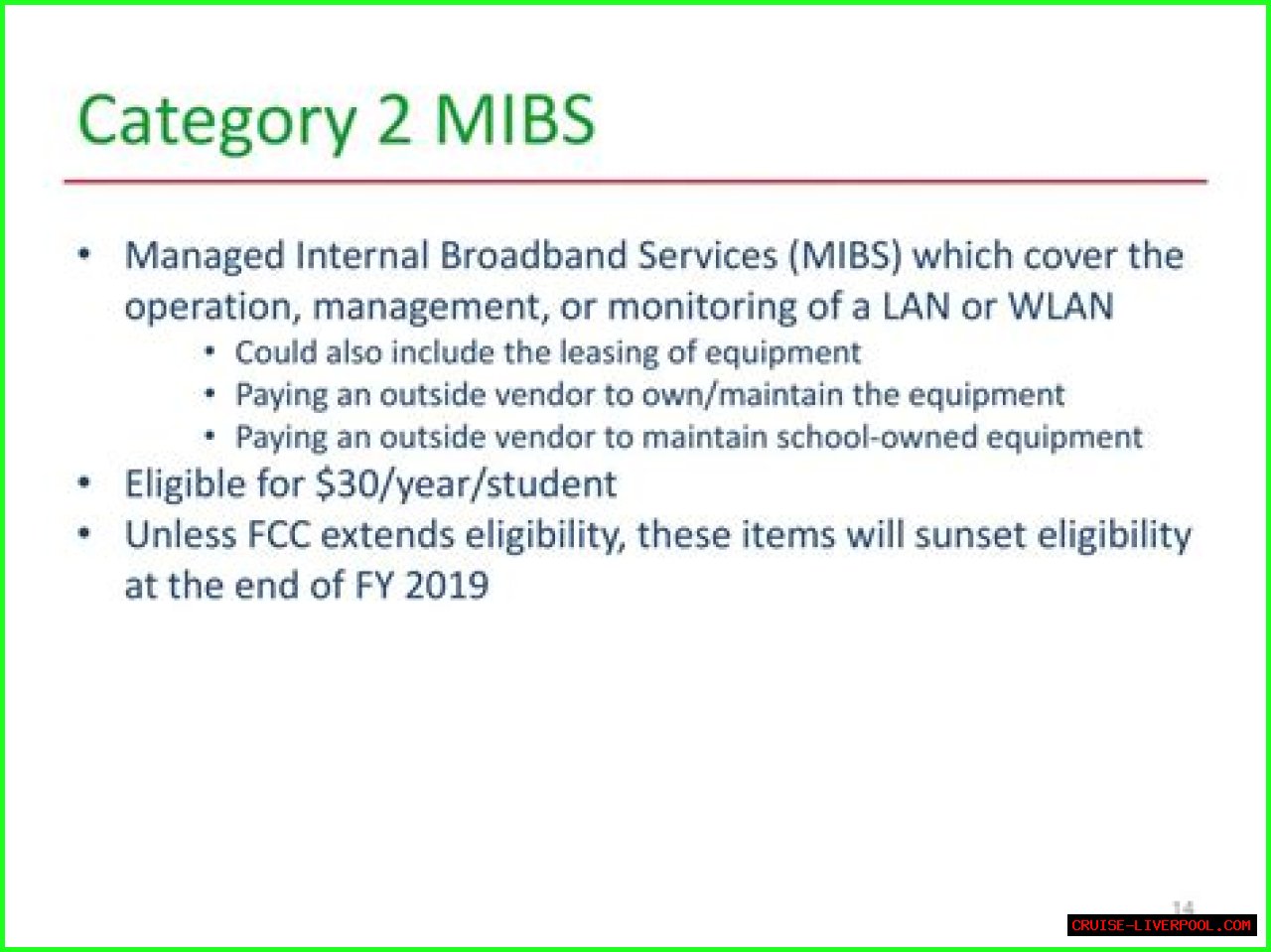 Category 2 MIBS

• Managed Internal Broadband Services (MIBS) which cover the operation, management, or monitoring of a LAN or WLAN
  • Could also include the leasing of equipment
  • Paying an outside vendor to own/maintain the equipment
  • Paying an outside vendor to maintain school-owned equipment
• Eligible for \$30/year/student
• Unless FCC extends eligibility, these items will sunset eligibility at the end of FY 2019

14

CRUISE-LIVERPOOL.COM